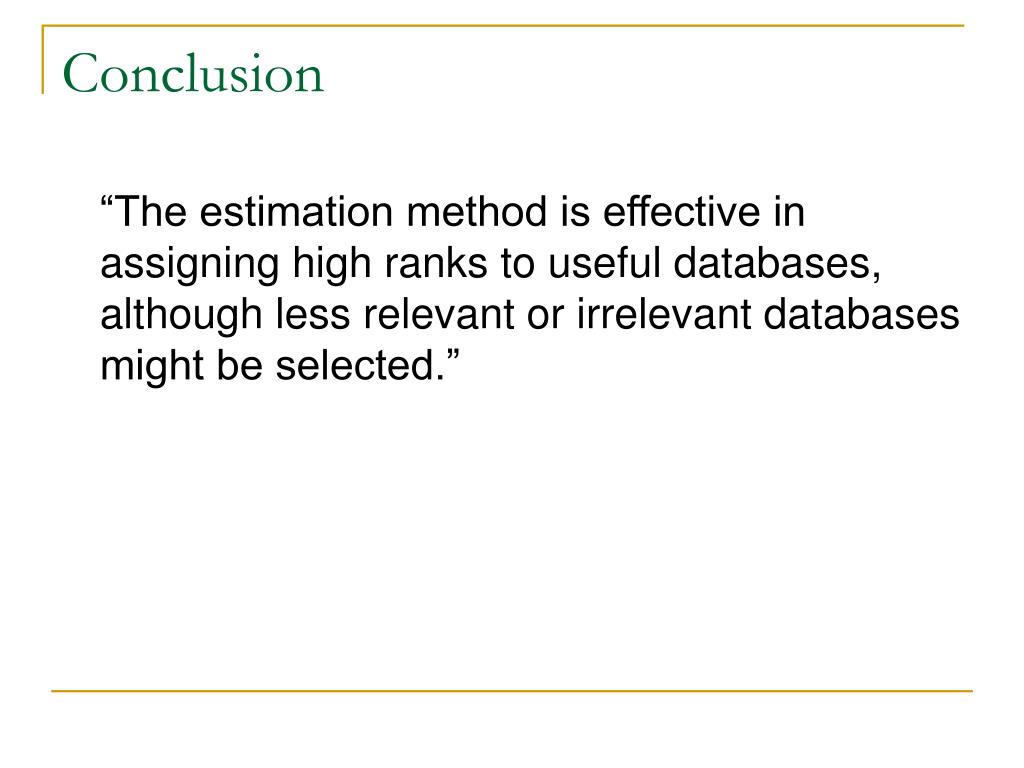 Conclusion

“The estimation method is effective in assigning high ranks to useful databases, although less relevant or irrelevant databases might be selected.”